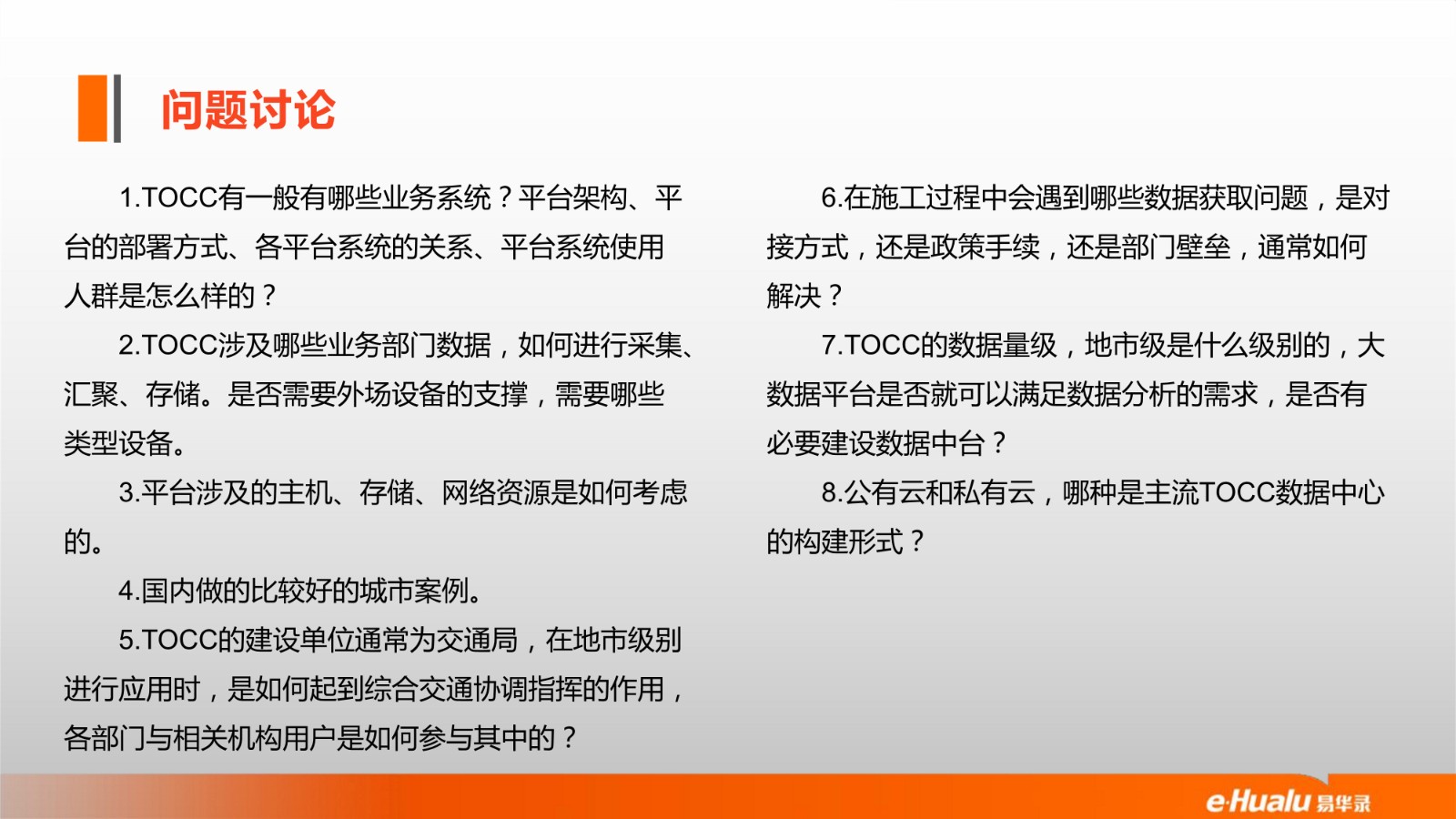 问题讨论

1.TOCC有一般有哪些业务系统？平台架构、平台的部署方式、各平台系统的关系、平台系统使用人群是怎么样的？

2.TOCC涉及哪些业务部门数据，如何进行采集、汇聚、存储。是否需要外场设备的支撑，需要哪些类型设备。

3.平台涉及的主机、存储、网络资源是如何考虑的。

4.国内做的比较好的城市案例。

5.TOCC的建设单位通常为交通局，在地市级别进行应用时，是如何起到综合交通协调指挥的作用，各部门与相关机构用户是如何参与其中的？

6.在施工过程中会遇到哪些数据获取问题，是对接方式，还是政策手续，还是部门壁垒，通常如何解决？

7.TOCC的数据量级，地市级是什么级别的，大数据平台是否就可以满足数据分析的需求，是否有必要建设数据中台？

8.公有云和私有云，哪种是主流TOCC数据中心的构建形式？

e-Hualu 易华录